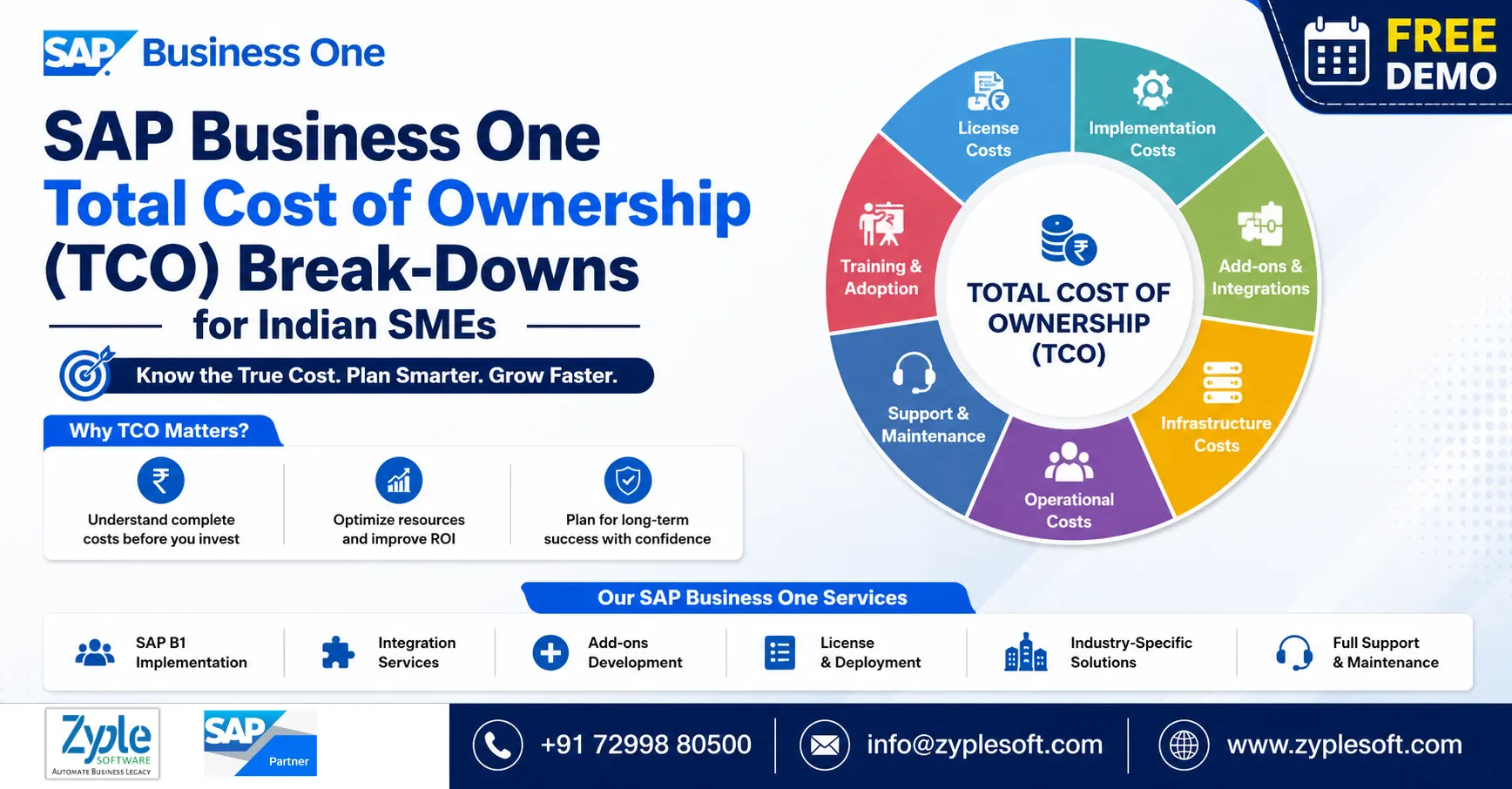 SAP Business One

FREE DEMO

SAP Business One
Total Cost of Ownership
(TCO) Break-Downs
for Indian SMEs

Know the True Cost. Plan Smarter. Grow Faster.

Why TCO Matters?

Understand complete costs before you invest

Optimize resources and improve ROI

Plan for long-term success with confidence

License Costs

Implementation Costs

Add-ons & Integrations

Infrastructure Costs

Operational Costs

Support & Maintenance

Training & Adoption

TOTAL COST OF OWNERSHIP (TCO)

Our SAP Business One Services

SAP B1 Implementation

Integration Services

Add-ons Development

License & Deployment

Industry-Specific Solutions

Full Support & Maintenance

Zyple SOFTWARE
AUTOMATE BUSINESS LEGACY

SAP Partner

+91 72998 80500

info@zyplesoft.com

www.zyplesoft.com